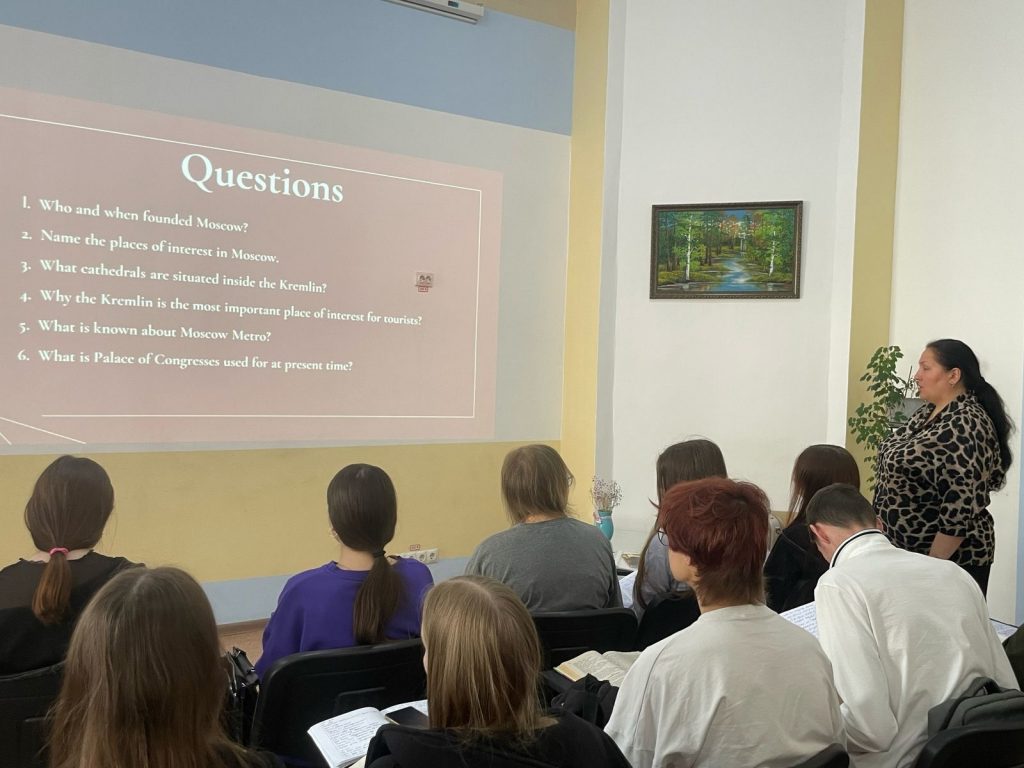 Questions

1. Who and when founded Moscow?
2. Name the places of interest in Moscow.
3. What cathedrals are situated inside the Kremlin?
4. Why the Kremlin is the most important place of interest for tourists?
5. What is known about Moscow Metro?
6. What is Palace of Congresses used for at present time?